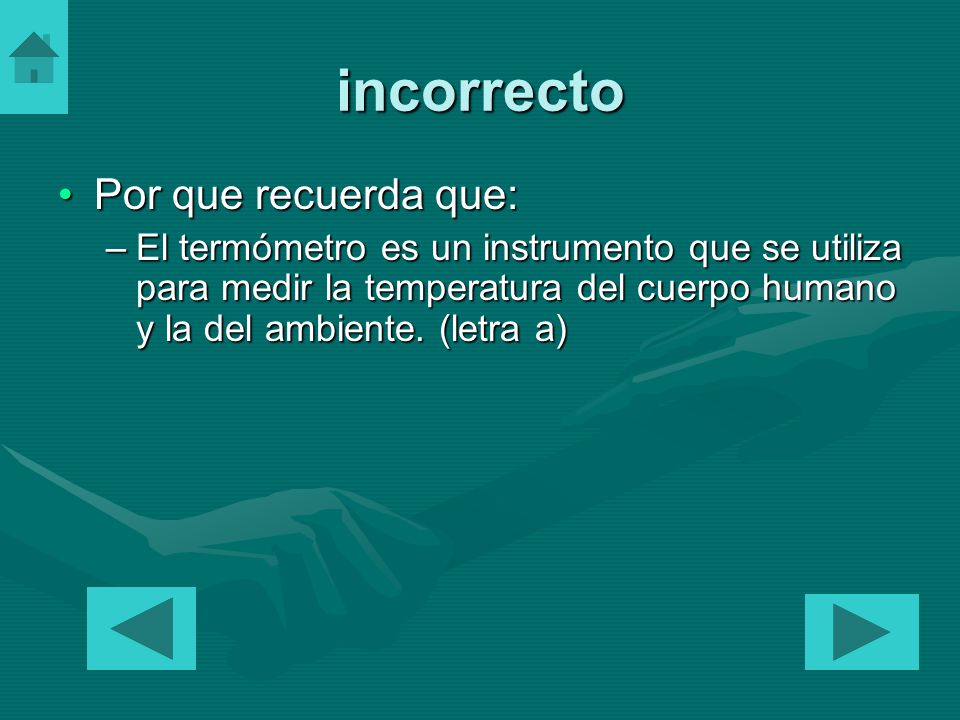 incorrecto

• Por que recuerda que:

– El termómetro es un instrumento que se utiliza para medir la temperatura del cuerpo humano y la del ambiente. (letra a)